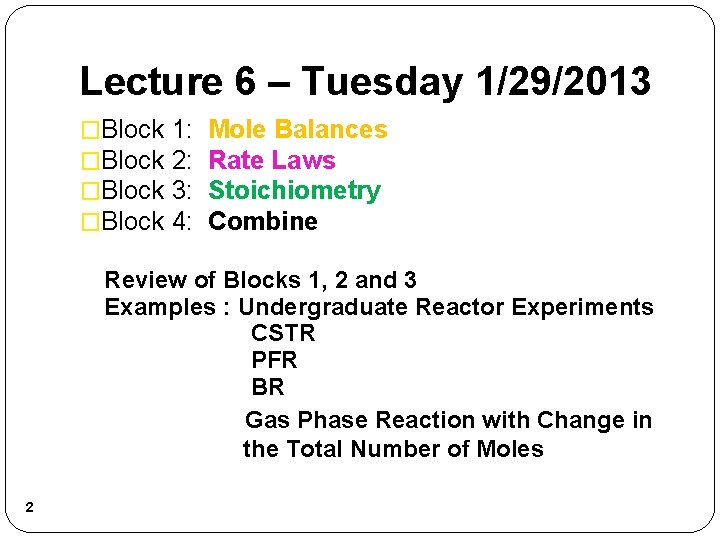 Lecture 6 – Tuesday 1/29/2013

□Block 1: Mole Balances
□Block 2: Rate Laws
□Block 3: Stoichiometry
□Block 4: Combine

Review of Blocks 1, 2 and 3
Examples : Undergraduate Reactor Experiments
CSTR
PFR
BR
Gas Phase Reaction with Change in the Total Number of Moles

2